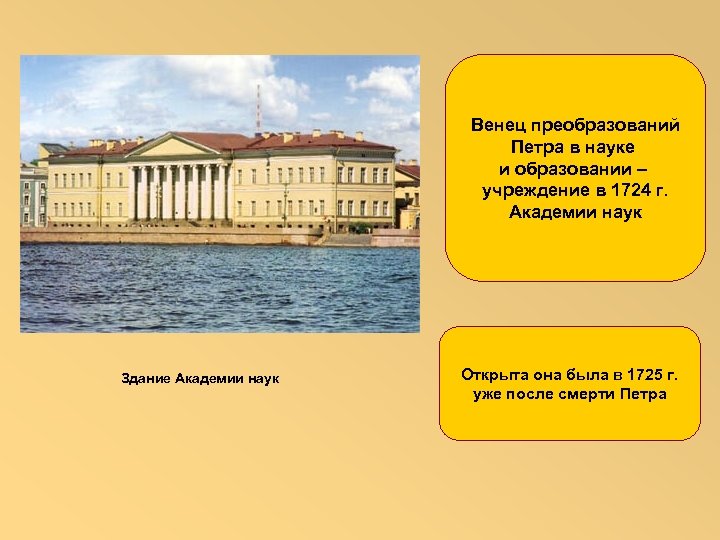 Венец преобразований Петра в науке и образовании – учреждение в 1724 г. Академии наук

Здание Академии наук

Открыта она была в 1725 г. уже после смерти Петра